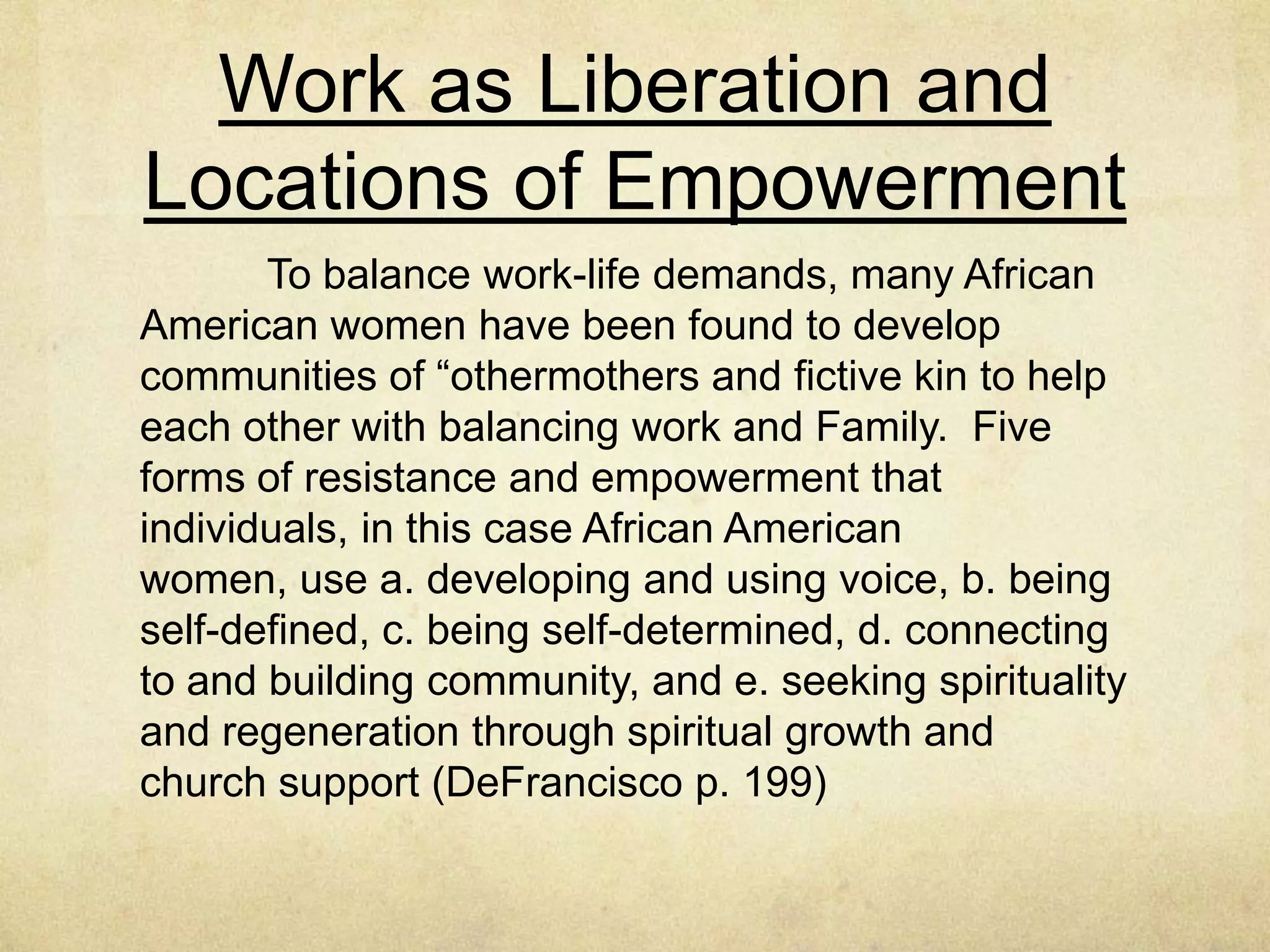 Work as Liberation and Locations of Empowerment

To balance work-life demands, many African American women have been found to develop communities of “othermothers and fictive kin to help each other with balancing work and Family. Five forms of resistance and empowerment that individuals, in this case African American women, use a. developing and using voice, b. being self-defined, c. being self-determined, d. connecting to and building community, and e. seeking spirituality and regeneration through spiritual growth and church support (DeFrancisco p. 199)